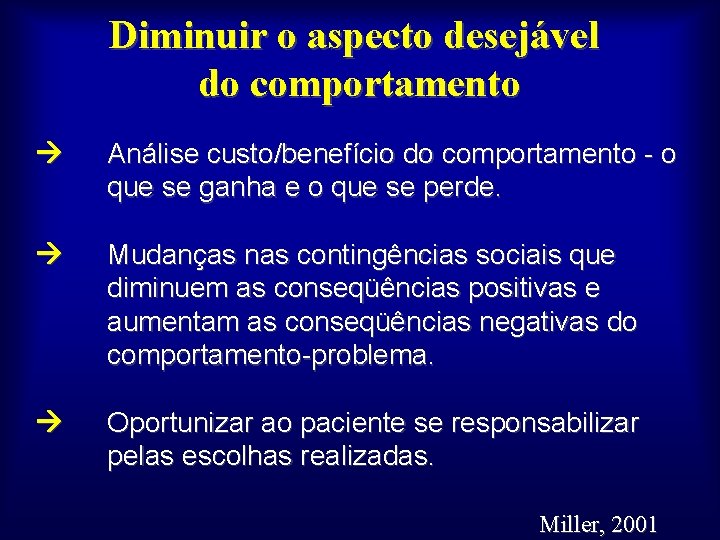 Diminuir o aspecto desejável do comportamento

→ Análise custo/benefício do comportamento - o que se ganha e o que se perde.

→ Mudanças nas contingências sociais que diminuem as conseqüências positivas e aumentam as conseqüências negativas do comportamento-problema.

→ Oportunizar ao paciente se responsabilizar pelas escolhas realizadas.

Miller, 2001